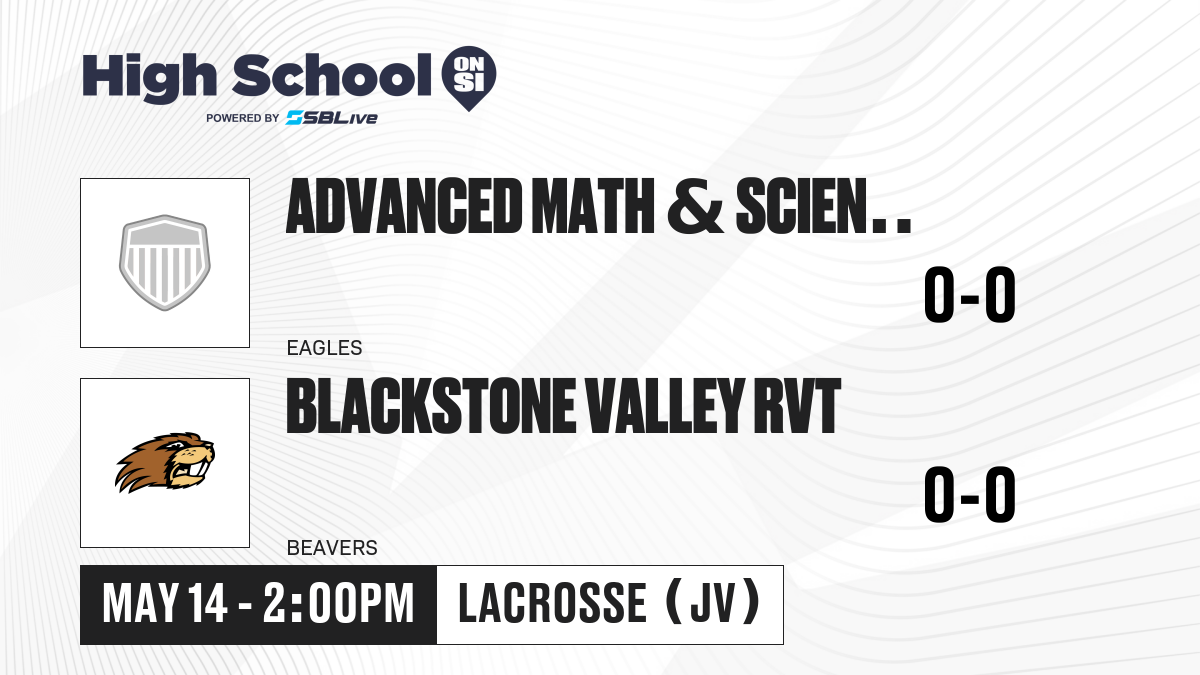 High School ON SI
POWERED BY SBLive

ADVANCED MATH & SCIEN..
0-0
EAGLES

BLACKSTONE VALLEY RVT
0-0
BEAVERS

MAY 14 - 2:00PM
LACROSSE (JV)